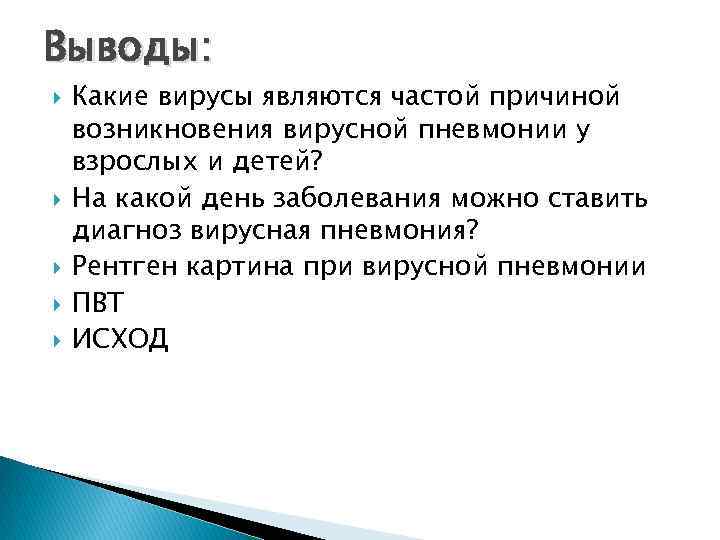 Выводы:

Какие вирусы являются частой причиной возникновения вирусной пневмонии у взрослых и детей?

На какой день заболевания можно ставить диагноз вирусная пневмония?

Рентген картина при вирусной пневмонии

ПВТ

ИСХОД